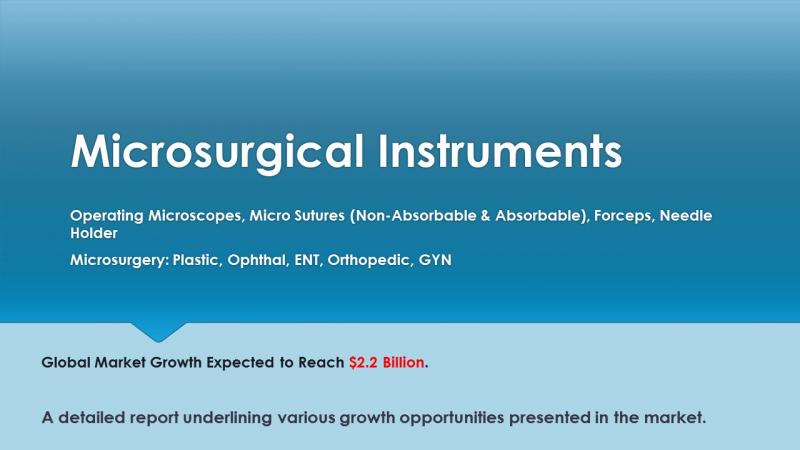 Microsurgical Instruments

Operating Microscopes, Micro Sutures (Non-Absorbable & Absorbable), Forceps, Needle Holder

Microsurgery: Plastic, Ophthal, ENT, Orthopedic, GYN

Global Market Growth Expected to Reach $2.2 Billion.

A detailed report underlining various growth opportunities presented in the market.